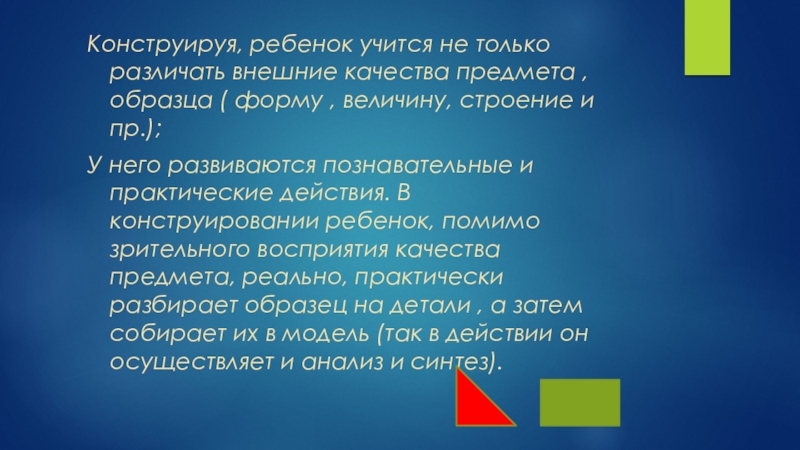 Конструируя, ребенок учится не только различать внешние качества предмета , образца ( форму , величину, строение и пр.);

У него развиваются познавательные и практические действия. В конструировании ребенок, помимо зрительного восприятия качества предмета, реально, практически разбирает образец на детали , а затем собирает их в модель (так в действии он осуществляет и анализ и синтез).